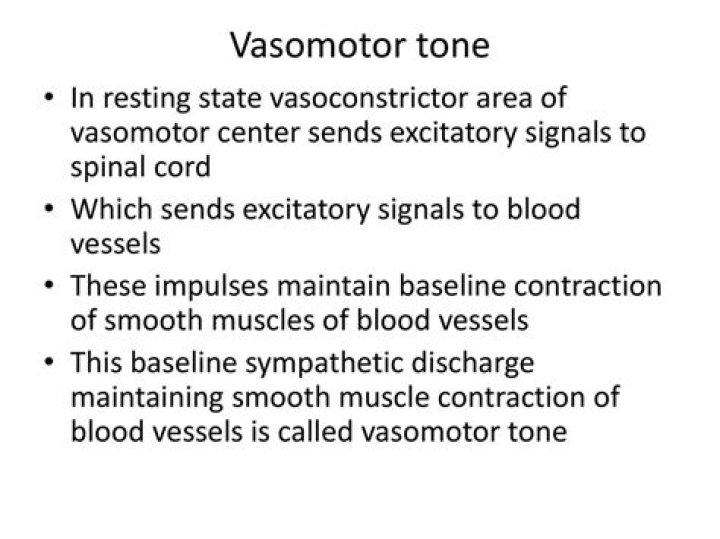 Vasomotor tone

• In resting state vasoconstrictor area of vasomotor center sends excitatory signals to spinal cord
• Which sends excitatory signals to blood vessels
• These impulses maintain baseline contraction of smooth muscles of blood vessels
• This baseline sympathetic discharge maintaining smooth muscle contraction of blood vessels is called vasomotor tone